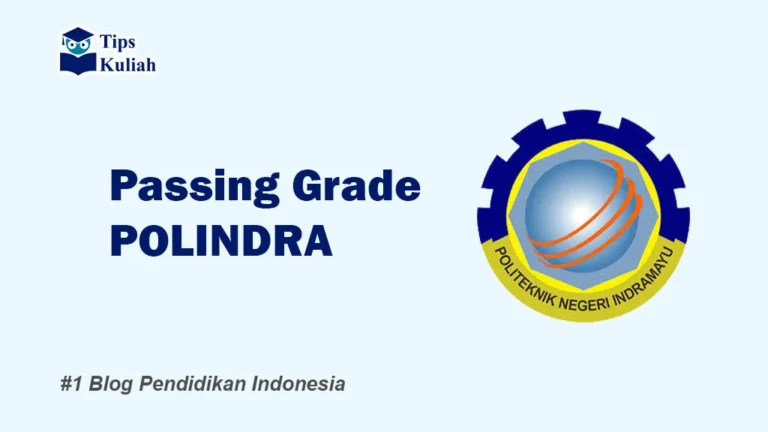 Tips
Kuliah

Passing Grade
POLINDRA

POLITEKNIK NEGERI INDRAMAYU

#1 Blog Pendidikan Indonesia